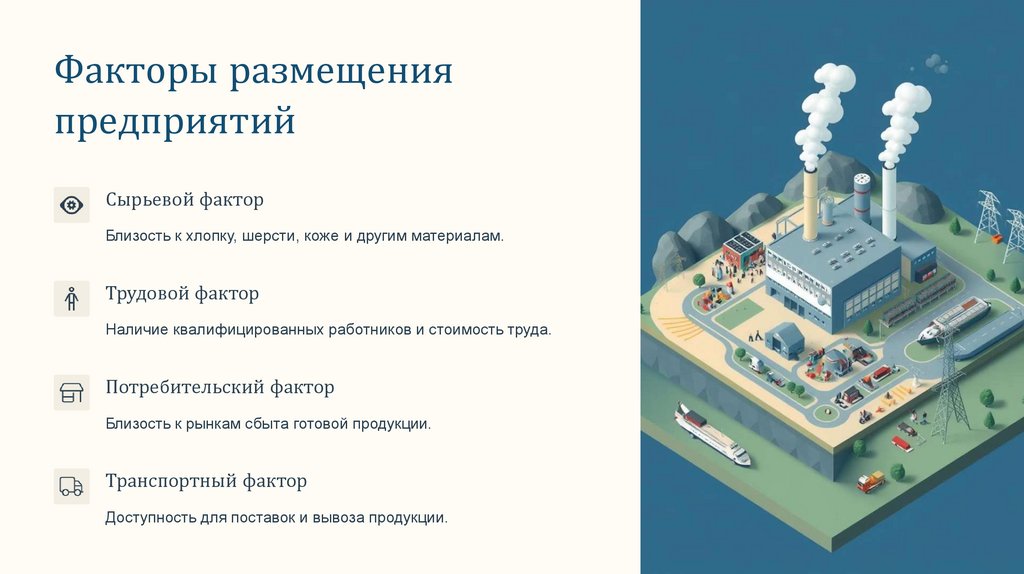 Факторы размещения предприятий

Сырьевой фактор

Близость к хлопку, шерсти, коже и другим материалам.

Трудовой фактор

Наличие квалифицированных работников и стоимость труда.

Потребительский фактор

Близость к рынкам сбыта готовой продукции.

Транспортный фактор

Доступность для поставок и вывоза продукции.